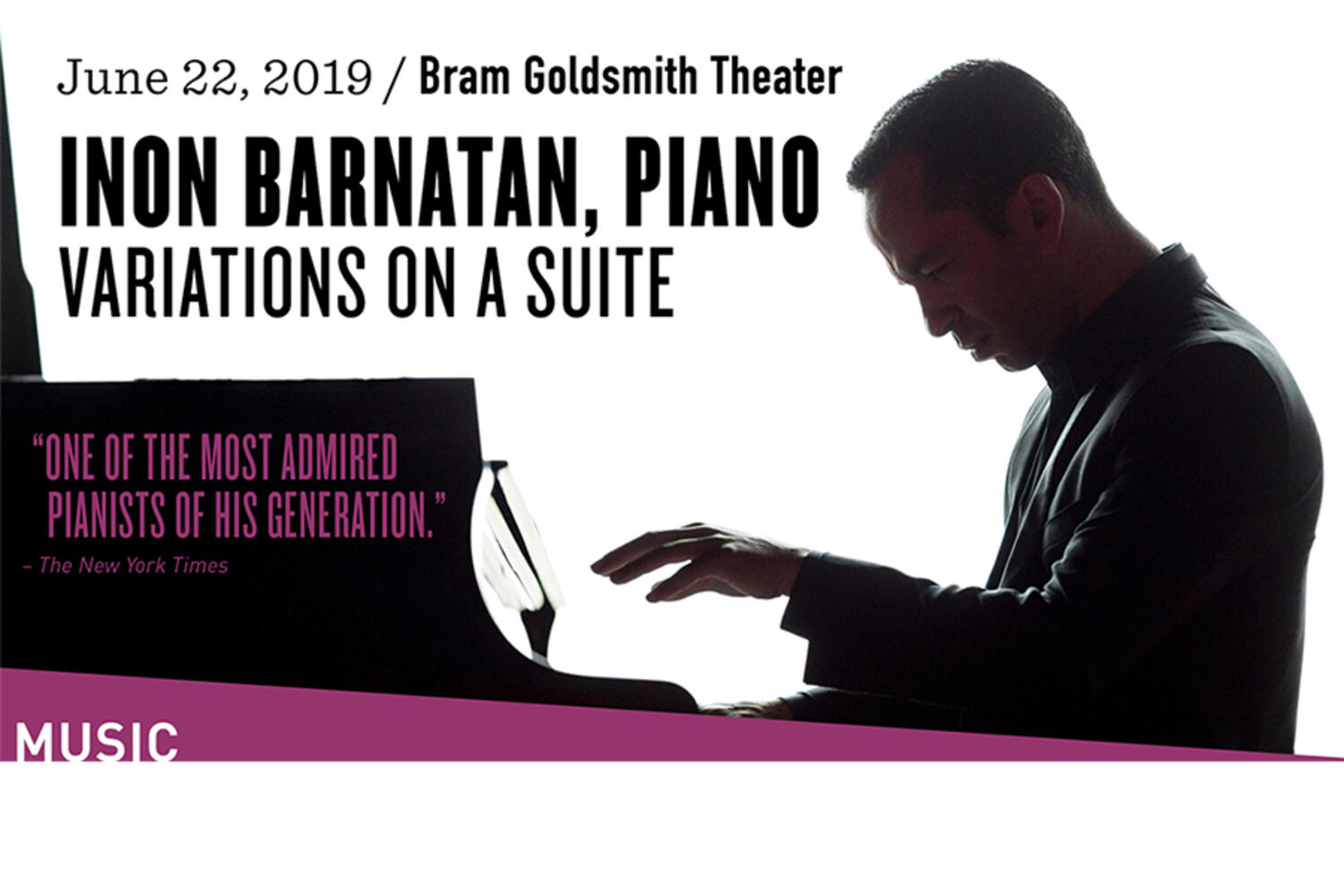 June 22, 2019 / Bram Goldsmith Theater

INON BARNATAN, PIANO
VARIATIONS ON A SUITE

"ONE OF THE MOST ADMIRED PIANISTS OF HIS GENERATION."
– The New York Times

MUSIC